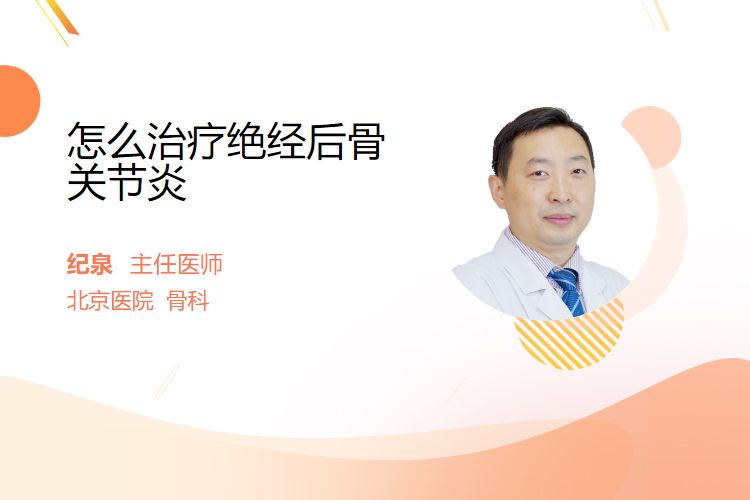 怎么治疗绝经后骨关节炎

纪泉 主任医师
北京医院 骨科